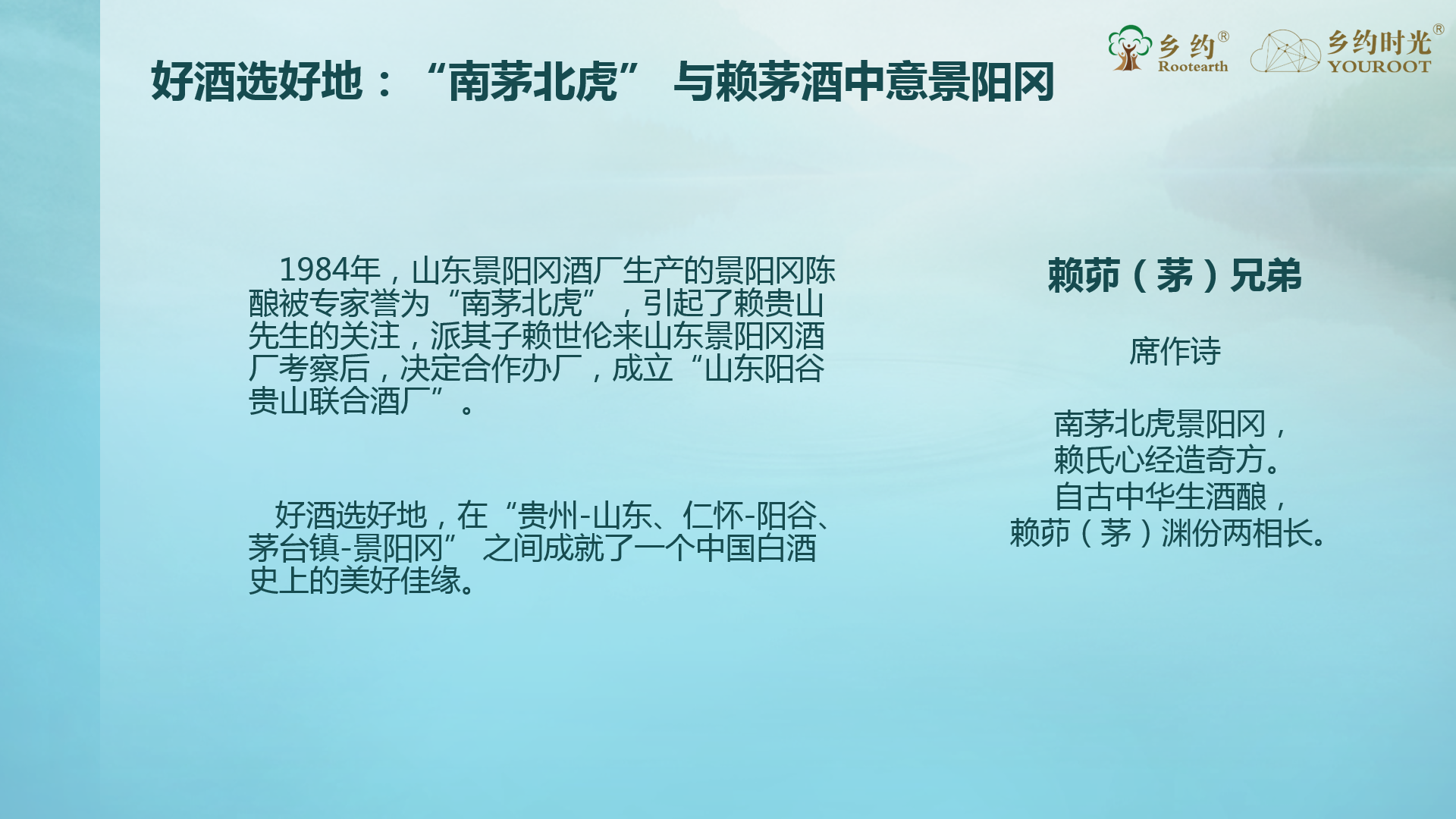 乡约®
Rootearth

乡约时光®
YOUROOT

好酒选好地：“南茅北虎” 与赖茅酒中意景阳冈

1984年，山东景阳冈酒厂生产的景阳冈陈酿被专家誉为“南茅北虎”，引起了赖贵山先生的关注，派其子赖世伦来山东景阳冈酒厂考察后，决定合作办厂，成立“山东阳谷贵山联合酒厂”。

好酒选好地，在“贵州-山东、仁怀-阳谷、茅台镇-景阳冈” 之间成就了一个中国白酒史上的美好佳缘。

赖茆（茅）兄弟

席作诗

南茅北虎景阳冈，
赖氏心经造奇方。
自古中华生酒酿，
赖茆（茅）渊份两相长。